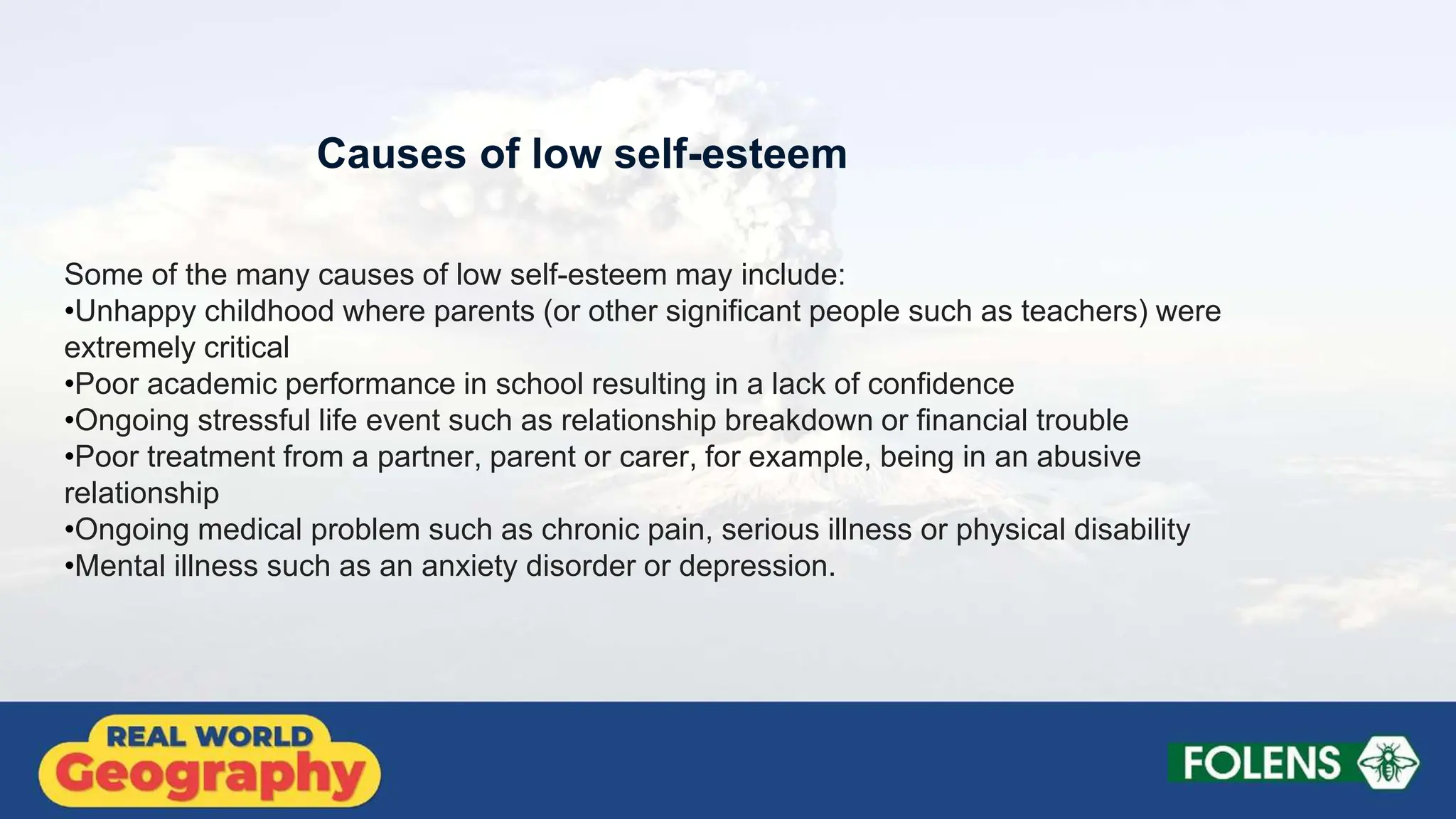 Causes of low self-esteem

Some of the many causes of low self-esteem may include:
•Unhappy childhood where parents (or other significant people such as teachers) were extremely critical
•Poor academic performance in school resulting in a lack of confidence
•Ongoing stressful life event such as relationship breakdown or financial trouble
•Poor treatment from a partner, parent or carer, for example, being in an abusive relationship
•Ongoing medical problem such as chronic pain, serious illness or physical disability
•Mental illness such as an anxiety disorder or depression.

REAL WORLD Geography

FOLENS